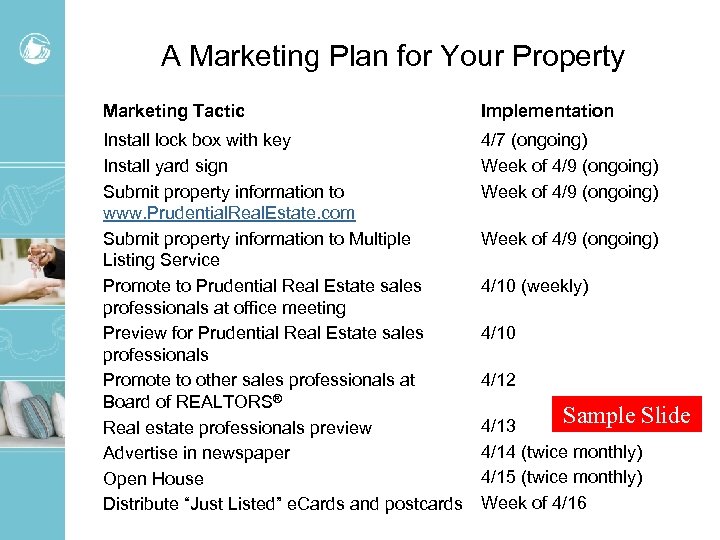 A Marketing Plan for Your Property

| Marketing Tactic | Implementation |
|---|---|
| Install lock box with key | 4/7 (ongoing) |
| Install yard sign | Week of 4/9 (ongoing) |
| Submit property information to www.PrudentialRealEstate.com | Week of 4/9 (ongoing) |
| Submit property information to Multiple Listing Service | Week of 4/9 (ongoing) |
| Promote to Prudential Real Estate sales professionals at office meeting | 4/10 (weekly) |
| Preview for Prudential Real Estate sales professionals | 4/10 |
| Promote to other sales professionals at Board of REALTORS® | 4/12 |
| Real estate professionals preview | 4/13 |
| Advertise in newspaper | 4/14 (twice monthly) |
| Open House | 4/15 (twice monthly) |
| Distribute "Just Listed" eCards and postcards | Week of 4/16 |

Sample Slide